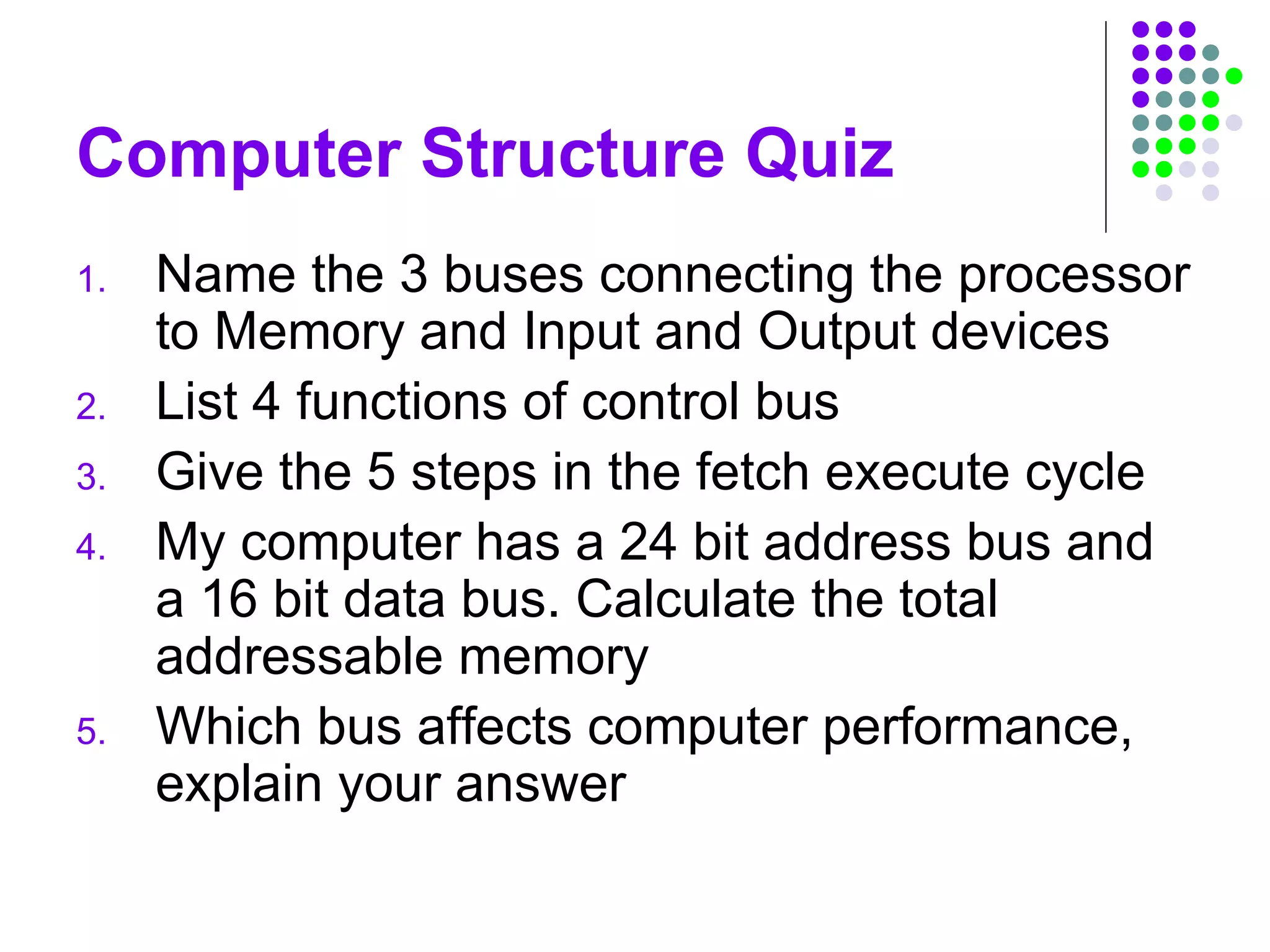 Computer Structure Quiz

1. Name the 3 buses connecting the processor to Memory and Input and Output devices
2. List 4 functions of control bus
3. Give the 5 steps in the fetch execute cycle
4. My computer has a 24 bit address bus and a 16 bit data bus. Calculate the total addressable memory
5. Which bus affects computer performance, explain your answer